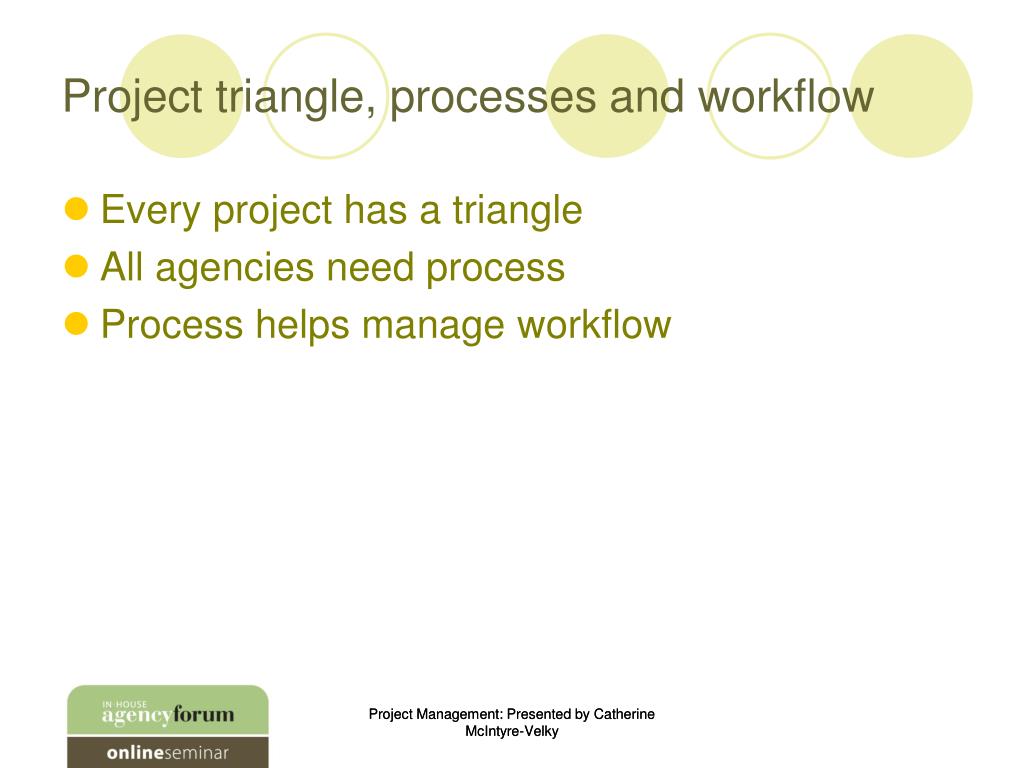 Project triangle, processes and workflow

Every project has a triangle
All agencies need process
Process helps manage workflow

IN HOUSE
agencyforum
onlineseminar

Project Management: Presented by Catherine McIntyre-Velky